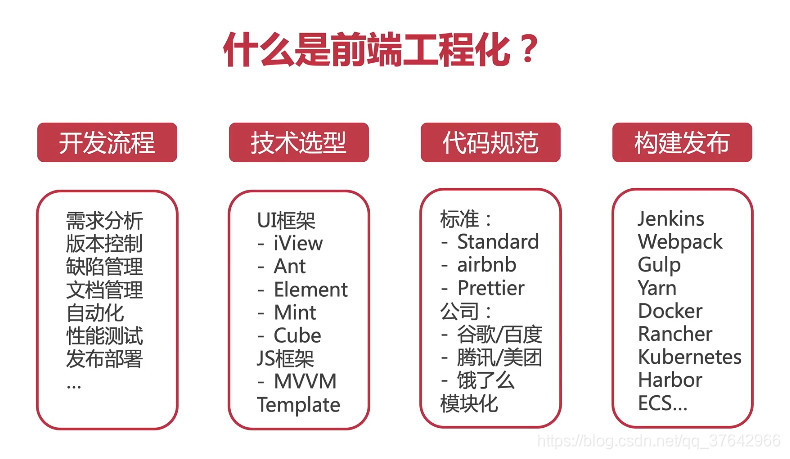 什么是前端工程化？

开发流程

需求分析
版本控制
缺陷管理
文档管理
自动化
性能测试
发布部署
...

技术选型

UI框架
- iView
- Ant
- Element
- Mint
- Cube
JS框架
- MVVM
Template

代码规范

标准：
- Standard
- airbnb
- Prettier
公司：
- 谷歌/百度
- 腾讯/美团
- 饿了么
模块化

构建发布

Jenkins
Webpack
Gulp
Yarn
Docker
Rancher
Kubernetes
Harbor
ECS...

https://blog.csdn.net/qq_37642966